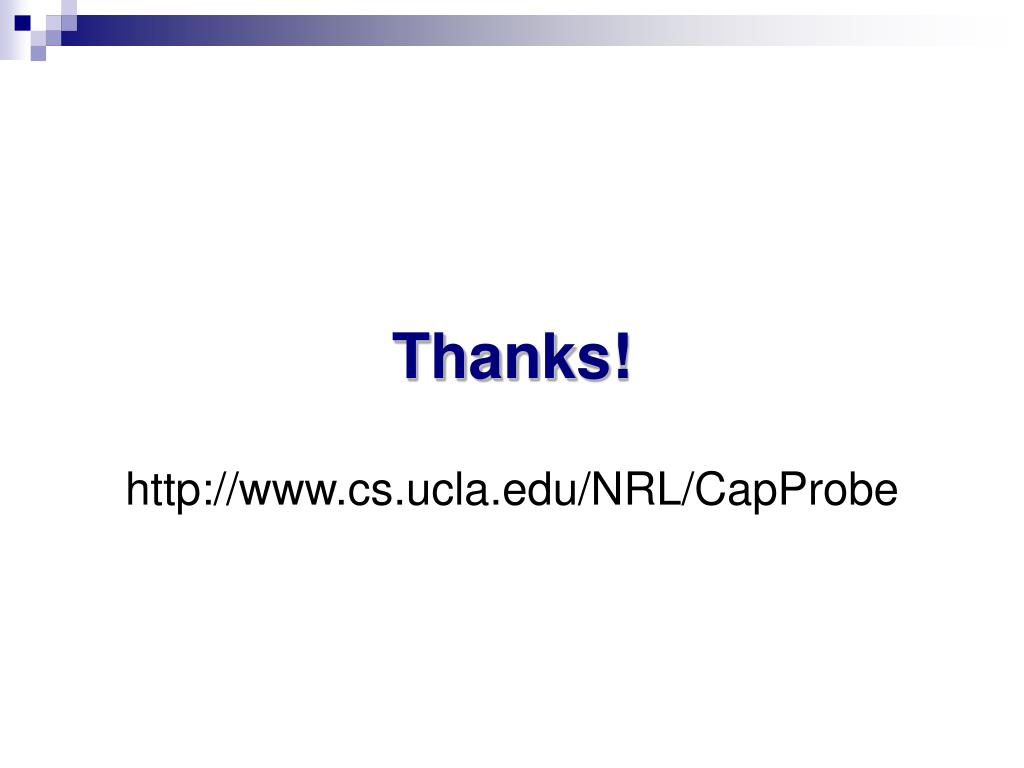 Thanks!

http://www.cs.ucla.edu/NRL/CapProbe